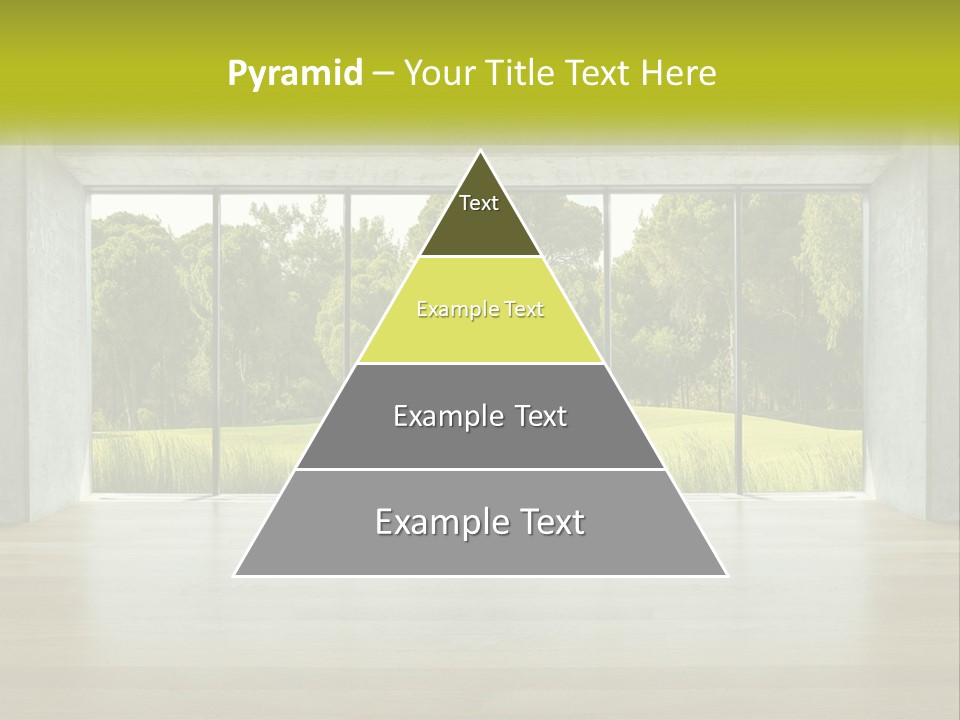 Pyramid – Your Title Text Here

Text

Example Text

Example Text

Example Text